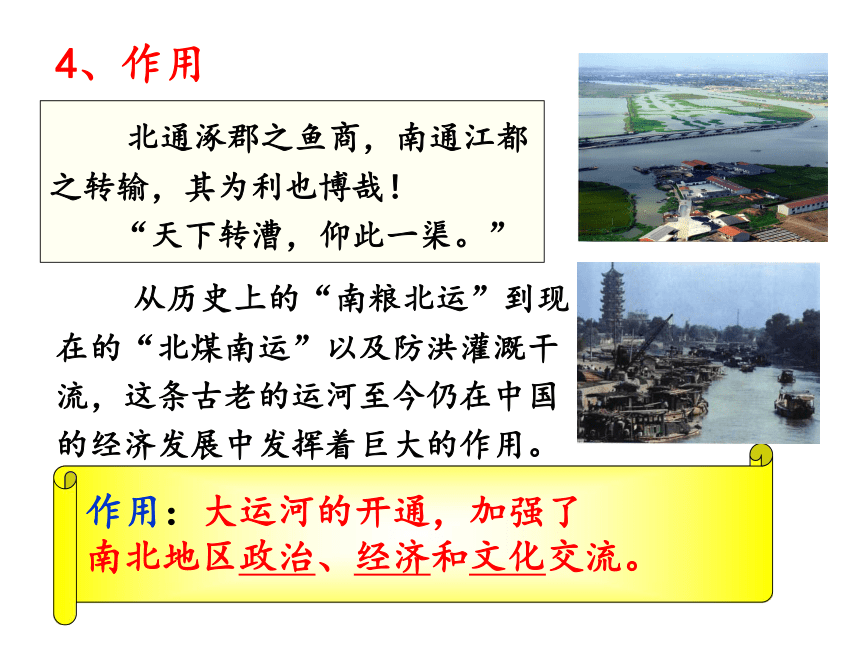 4、作用

北通涿郡之鱼商，南通江都之转输，其为利也博哉！
“天下转漕，仰此一渠。”

从历史上的“南粮北运”到现在的“北煤南运”以及防洪灌溉干流，这条古老的运河至今仍在中国的经济发展中发挥着巨大的作用。

作用：大运河的开通，加强了南北地区政治、经济和文化交流。